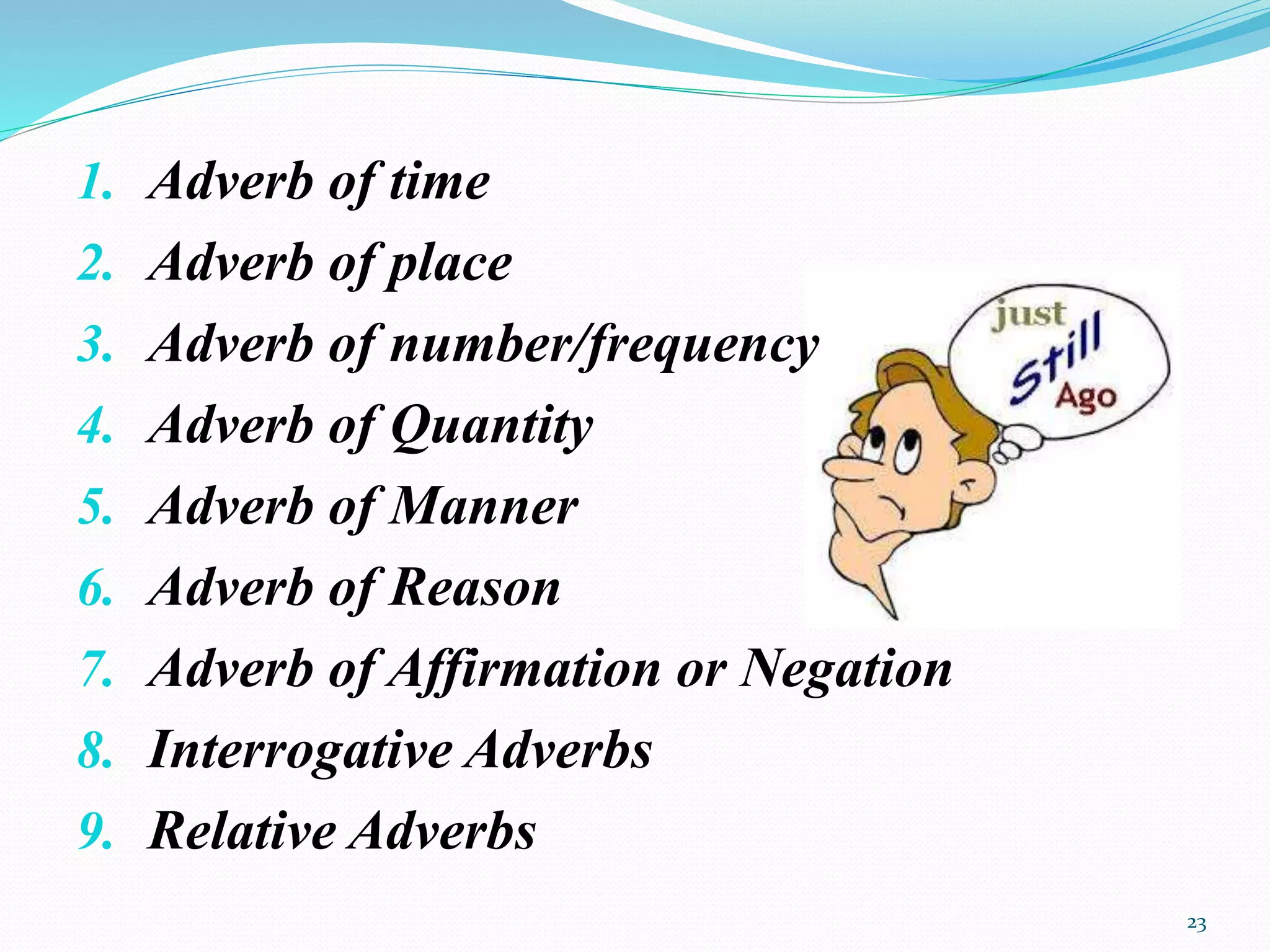 1. Adverb of time
2. Adverb of place
3. Adverb of number/frequency
4. Adverb of Quantity
5. Adverb of Manner
6. Adverb of Reason
7. Adverb of Affirmation or Negation
8. Interrogative Adverbs
9. Relative Adverbs

just
Still
Ago

23